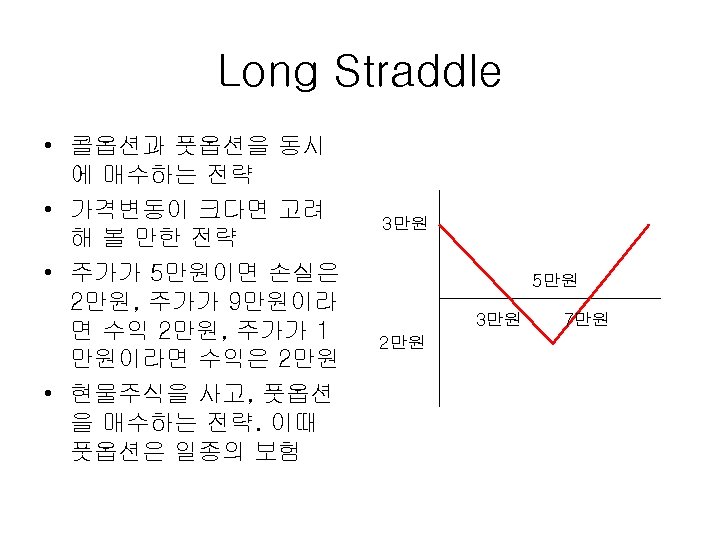 Long Straddle

• 콜옵션과 풋옵션을 동시에 매수하는 전략

• 가격변동이 크다면 고려해 볼 만한 전략

• 주가가 5만원이면 손실은 2만원, 주가가 9만원이라면 수익 2만원, 주가가 1만원이라면 수익은 2만원

• 현물주식을 사고, 풋옵션을 매수하는 전략. 이때 풋옵션은 일종의 보험

3만원
5만원
3만원
7만원
2만원